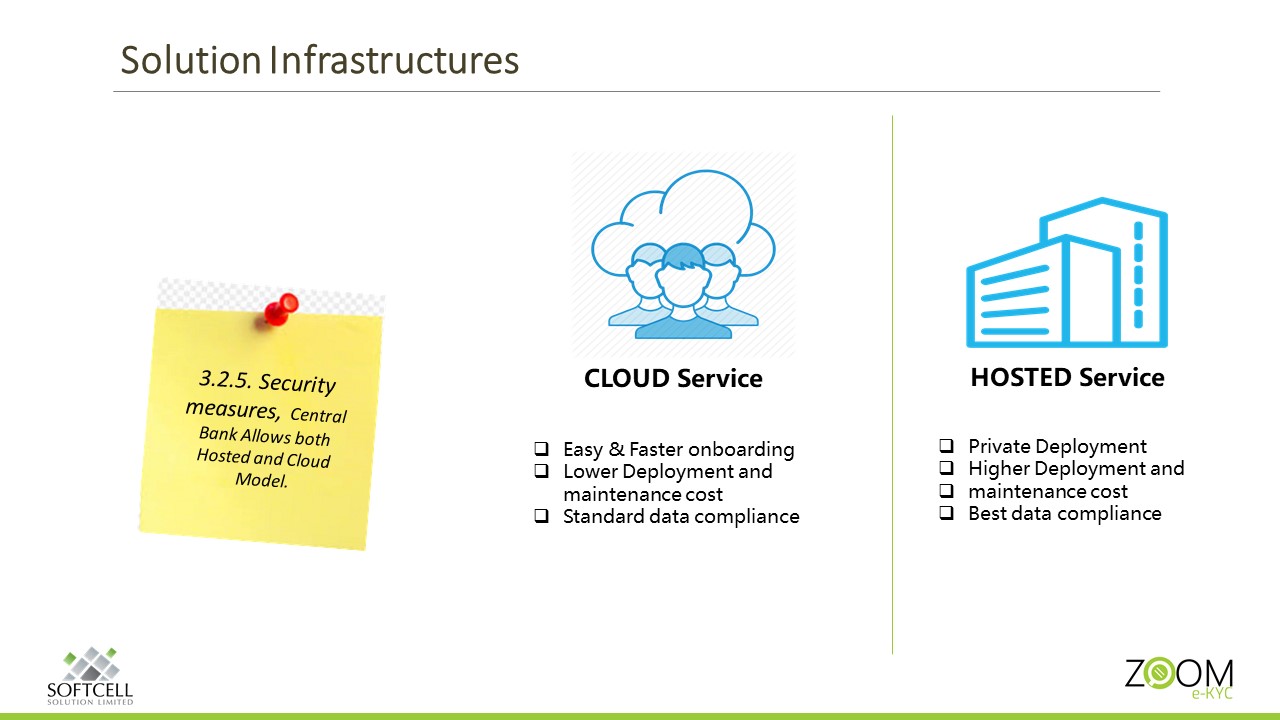 Solution Infrastructures

3.2.5. Security measures, Central Bank Allows both Hosted and Cloud Model.

CLOUD Service

❑ Easy & Faster onboarding
❑ Lower Deployment and maintenance cost
❑ Standard data compliance

HOSTED Service

❑ Private Deployment
❑ Higher Deployment and
❑ maintenance cost
❑ Best data compliance

SOFTCELL
SOLUTION LIMITED

ZOOM
e-KYC